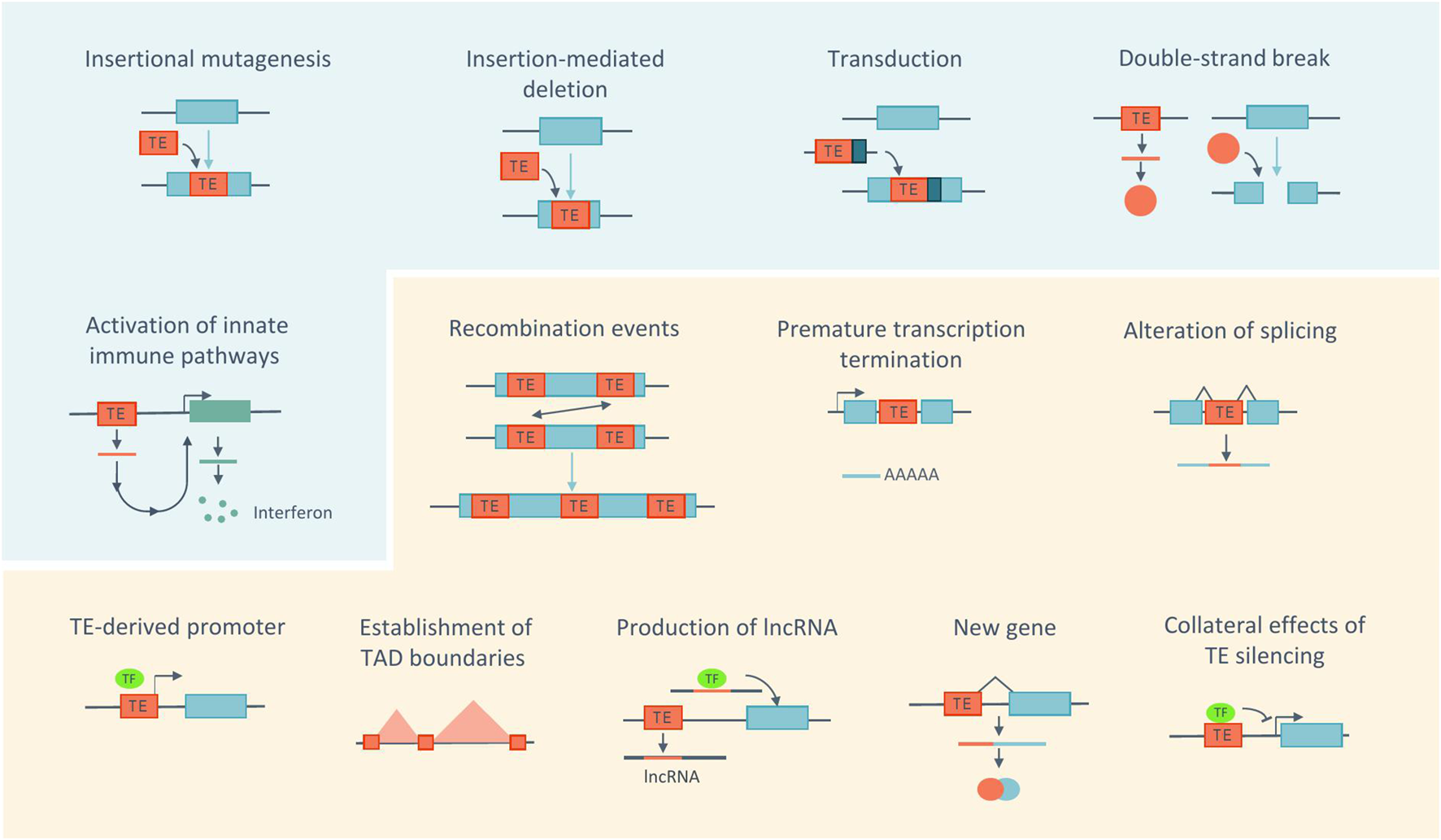 Insertional mutagenesis

TE

TE

Insertion-mediated deletion

TE

TE

Transduction

TE

TE

Double-strand break

TE

Activation of innate immune pathways

TE

Interferon

Recombination events

TE TE

TE TE

TE TE TE

Premature transcription termination

TE

AAAAA

Alteration of splicing

TE

TE-derived promoter

TF

TE

Establishment of TAD boundaries

Production of lncRNA

TF

TE

lncRNA

New gene

TE

Collateral effects of TE silencing

TF

TE